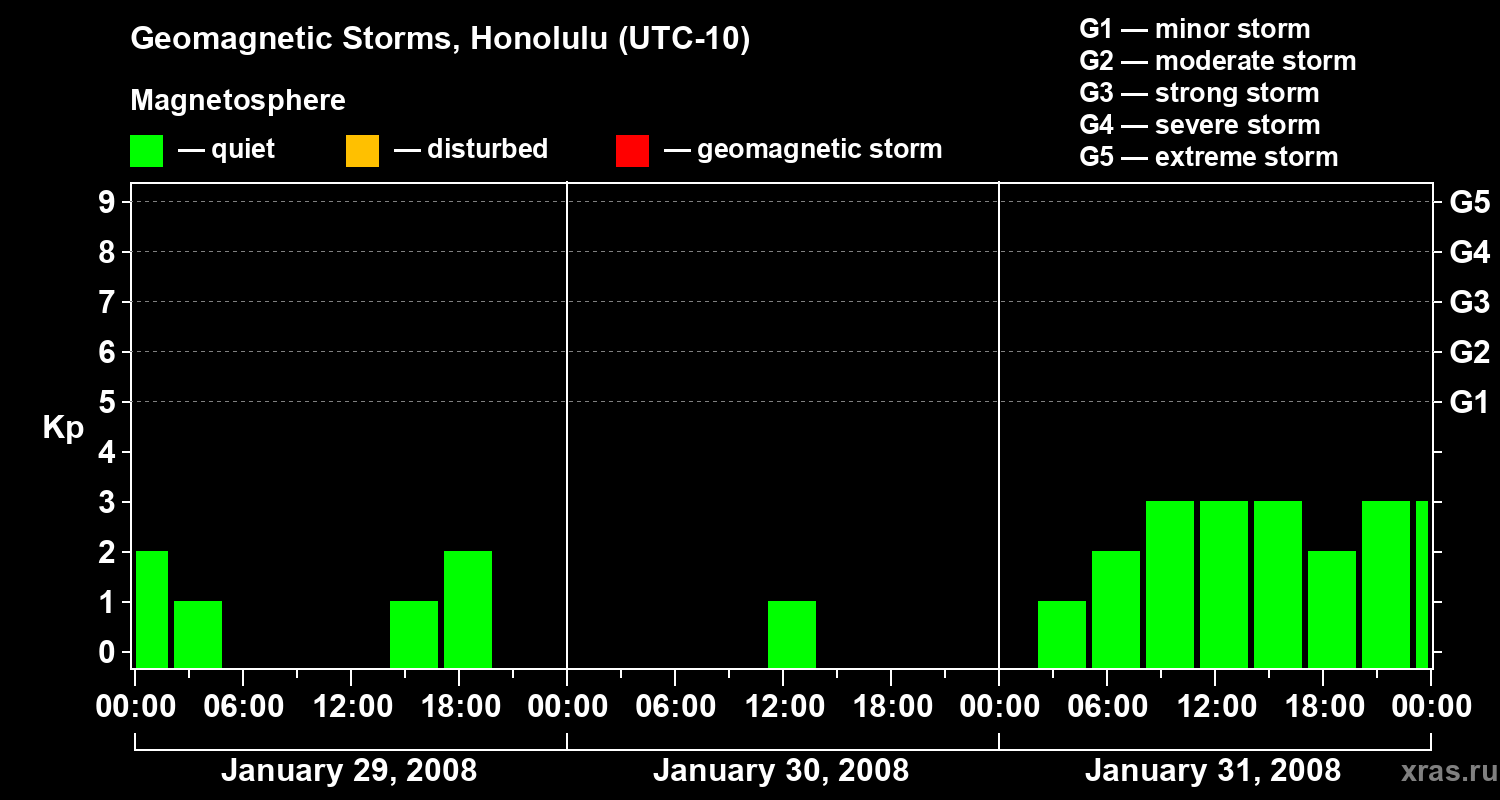 Geomagnetic Storms, Honolulu (UTC-10)

Magnetosphere

— quiet — disturbed — geomagnetic storm

G1 — minor storm
G2 — moderate storm
G3 — strong storm
G4 — severe storm
G5 — extreme storm

Kp

9
8
7
6
5
4
3
2
1
0

G5
G4
G3
G2
G1

00:00 06:00 12:00 18:00 00:00 06:00 12:00 18:00 00:00 06:00 12:00 18:00 00:00

January 29, 2008
January 30, 2008
January 31, 2008

xras.ru